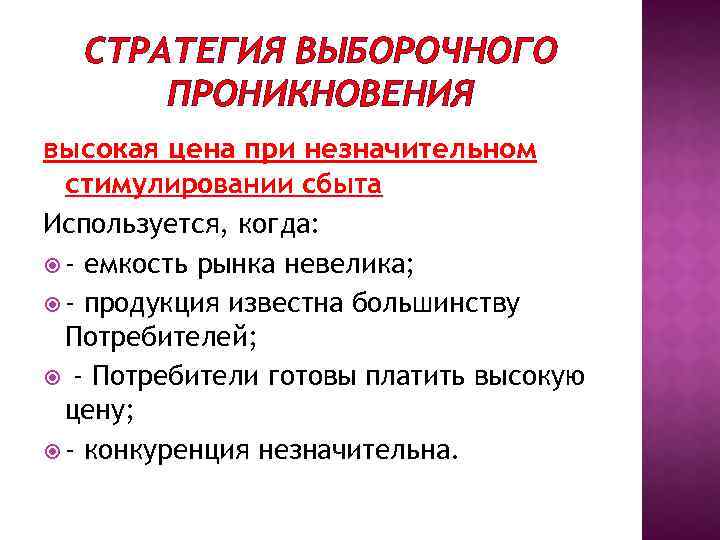 СТРАТЕГИЯ ВЫБОРОЧНОГО ПРОНИКНОВЕНИЯ

высокая цена при незначительном стимулировании сбыта

Используется, когда:

- емкость рынка невелика;

- продукция известна большинству Потребителей;

- Потребители готовы платить высокую цену;

- конкуренция незначительна.